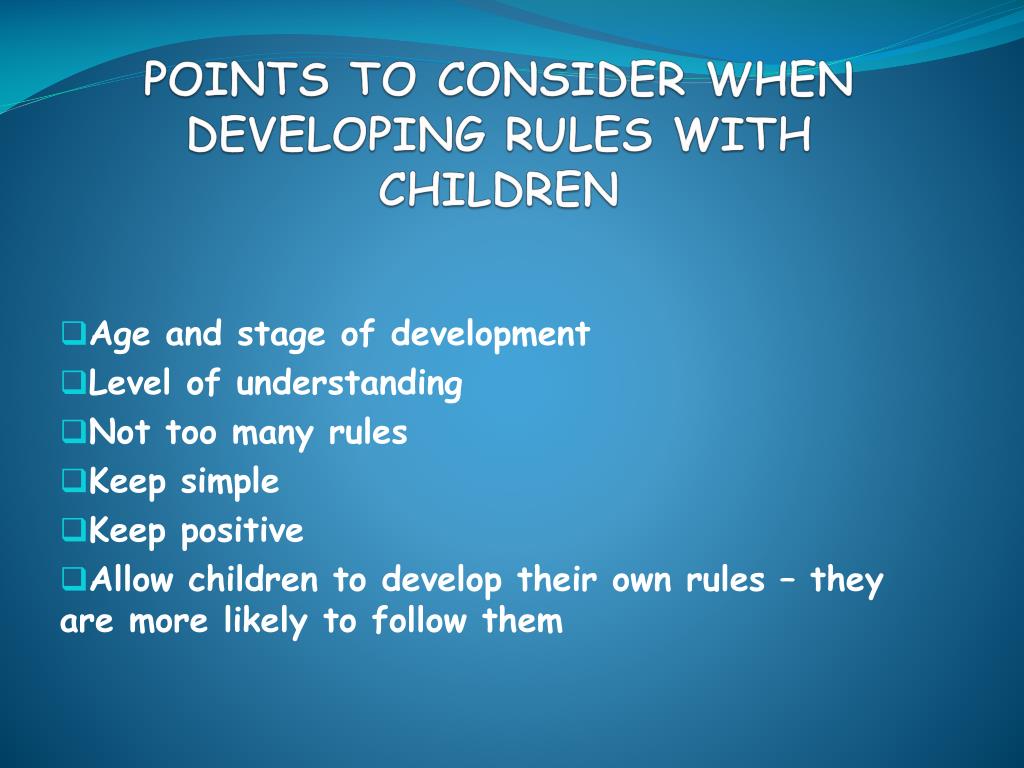 POINTS TO CONSIDER WHEN DEVELOPING RULES WITH CHILDREN

❑Age and stage of development
❑Level of understanding
❑Not too many rules
❑Keep simple
❑Keep positive
❑Allow children to develop their own rules – they are more likely to follow them